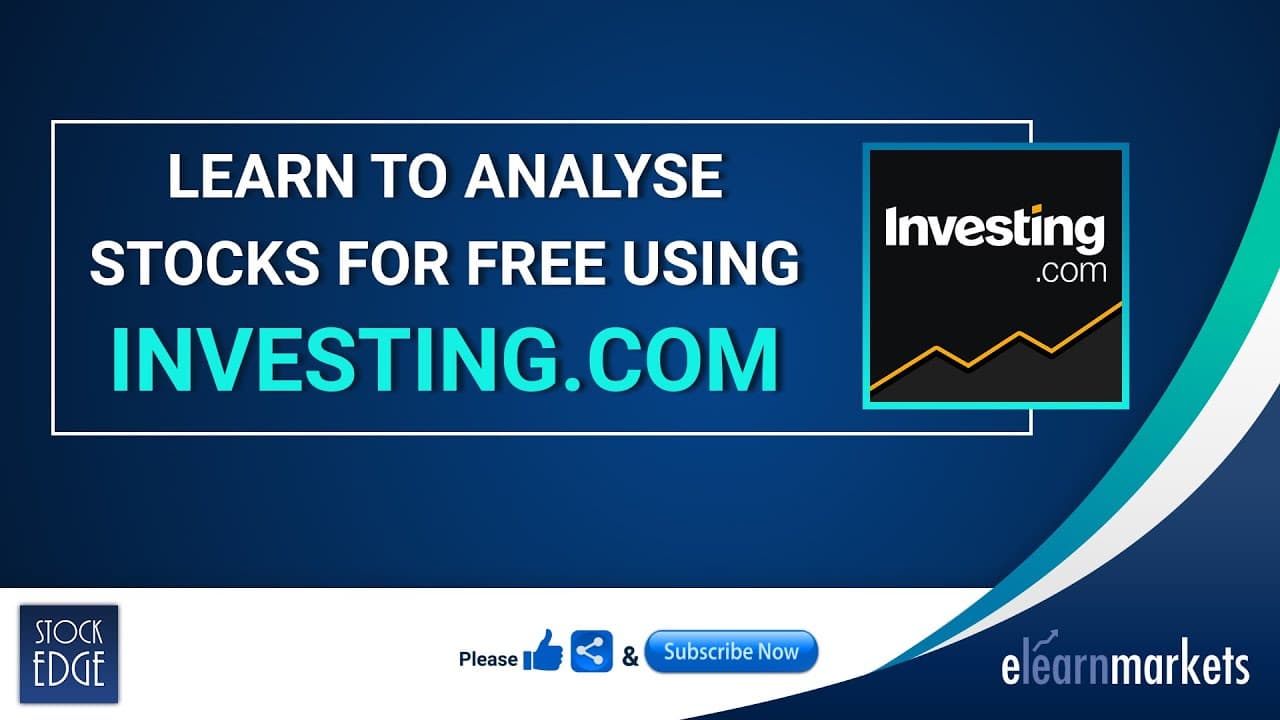 LEARN TO ANALYSE STOCKS FOR FREE USING INVESTING.COM

Investing .com

STOCK EDGE

Please & Subscribe Now

elearnmarkets